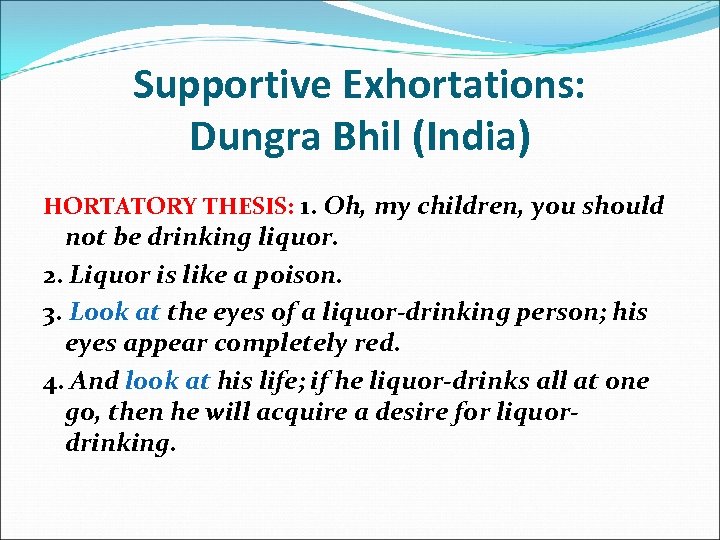 Supportive Exhortations: Dungra Bhil (India)

HORTATORY THESIS: 1. Oh, my children, you should not be drinking liquor.

2. Liquor is like a poison.

3. Look at the eyes of a liquor-drinking person; his eyes appear completely red.

4. And look at his life; if he liquor-drinks all at one go, then he will acquire a desire for liquor-drinking.